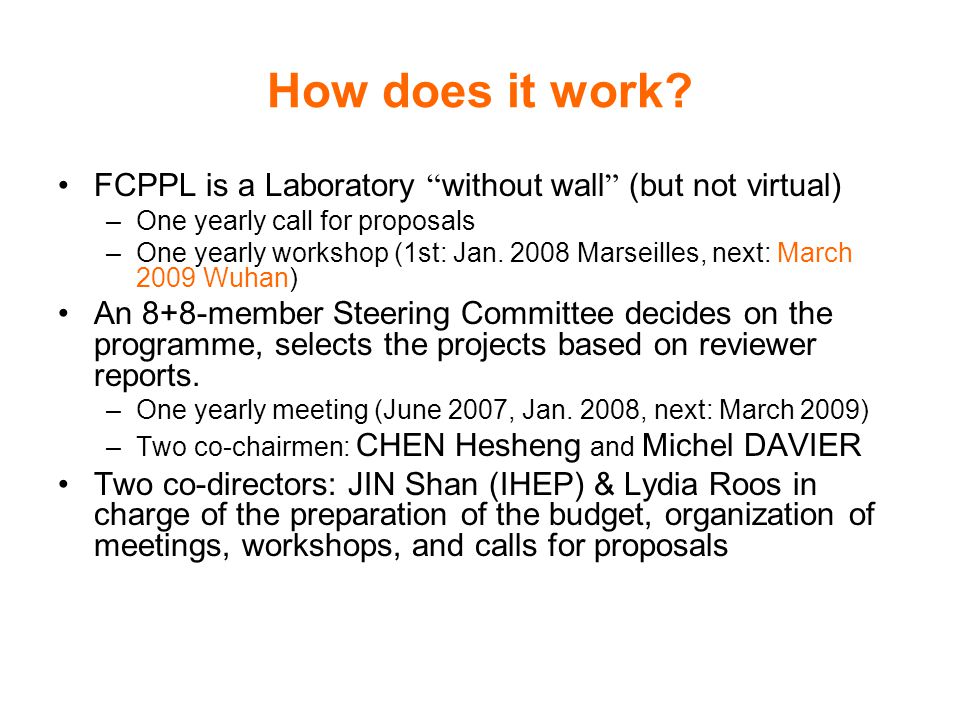 How does it work?

• FCPPL is a Laboratory “without wall” (but not virtual)
– One yearly call for proposals
– One yearly workshop (1st: Jan. 2008 Marseilles, next: March 2009 Wuhan)

• An 8+8-member Steering Committee decides on the programme, selects the projects based on reviewer reports.
– One yearly meeting (June 2007, Jan. 2008, next: March 2009)
– Two co-chairmen: CHEN Hesheng and Michel DAVIER

• Two co-directors: JIN Shan (IHEP) & Lydia Roos in charge of the preparation of the budget, organization of meetings, workshops, and calls for proposals